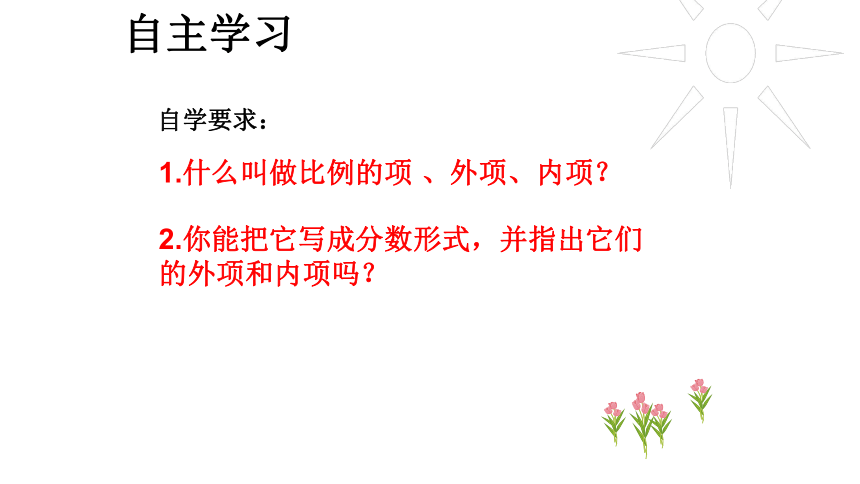 自主学习

自学要求：

1.什么叫做比例的项 、外项、内项？

2.你能把它写成分数形式，并指出它们的外项和内项吗？